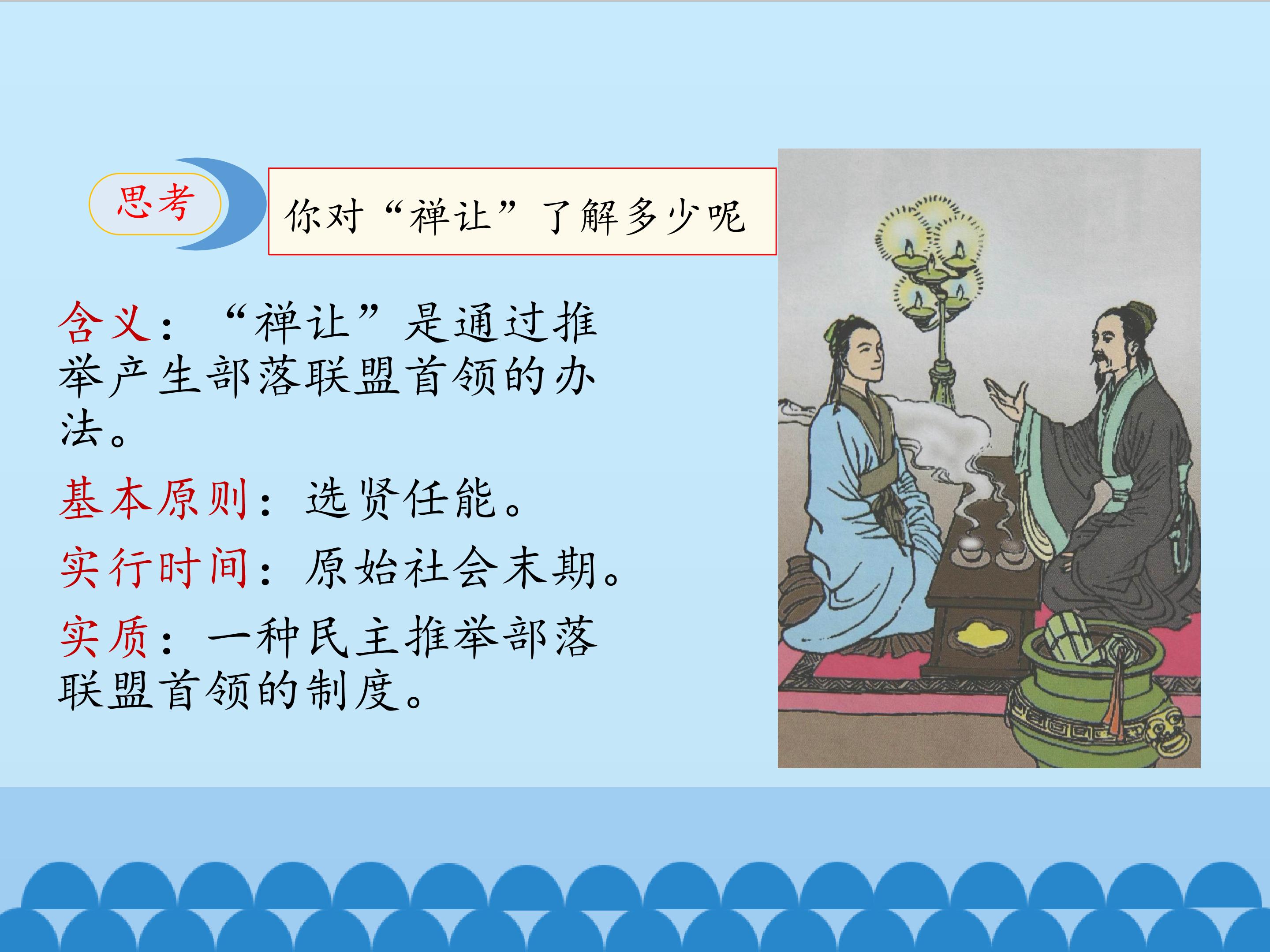 思考

你对“禅让”了解多少呢

含义：“禅让”是通过推举产生部落联盟首领的办法。

基本原则：选贤任能。

实行时间：原始社会末期。

实质：一种民主推举部落联盟首领的制度。